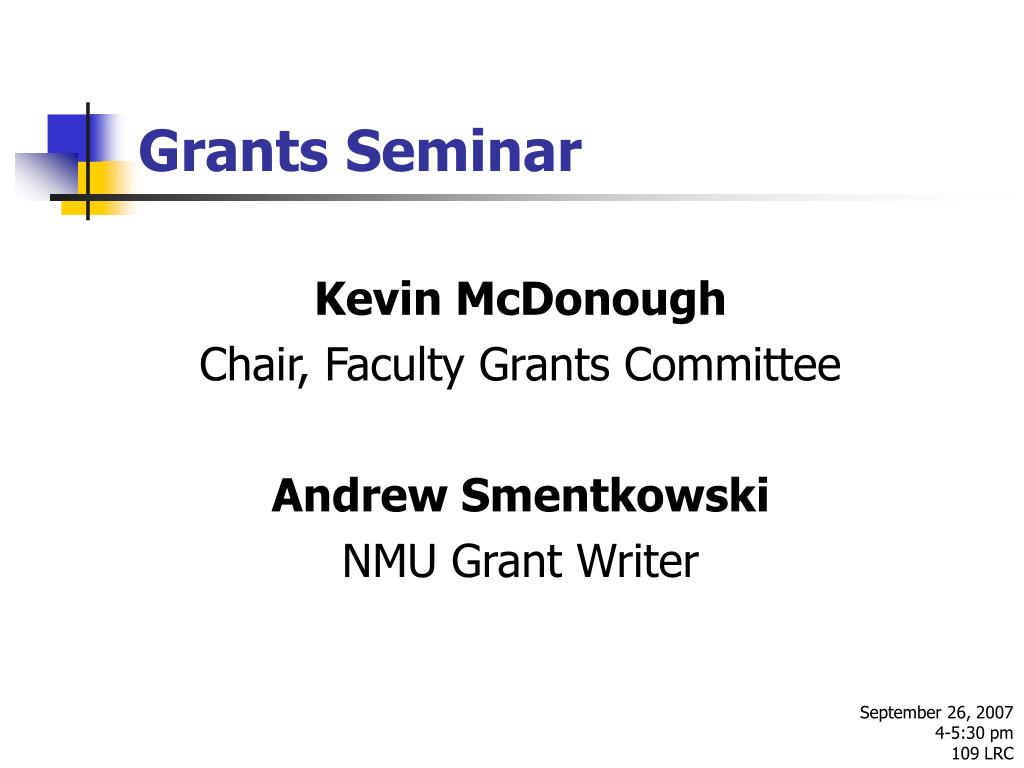 Grants Seminar

Kevin McDonough
Chair, Faculty Grants Committee

Andrew Smentkowski
NMU Grant Writer

September 26, 2007
4-5:30 pm
109 LRC